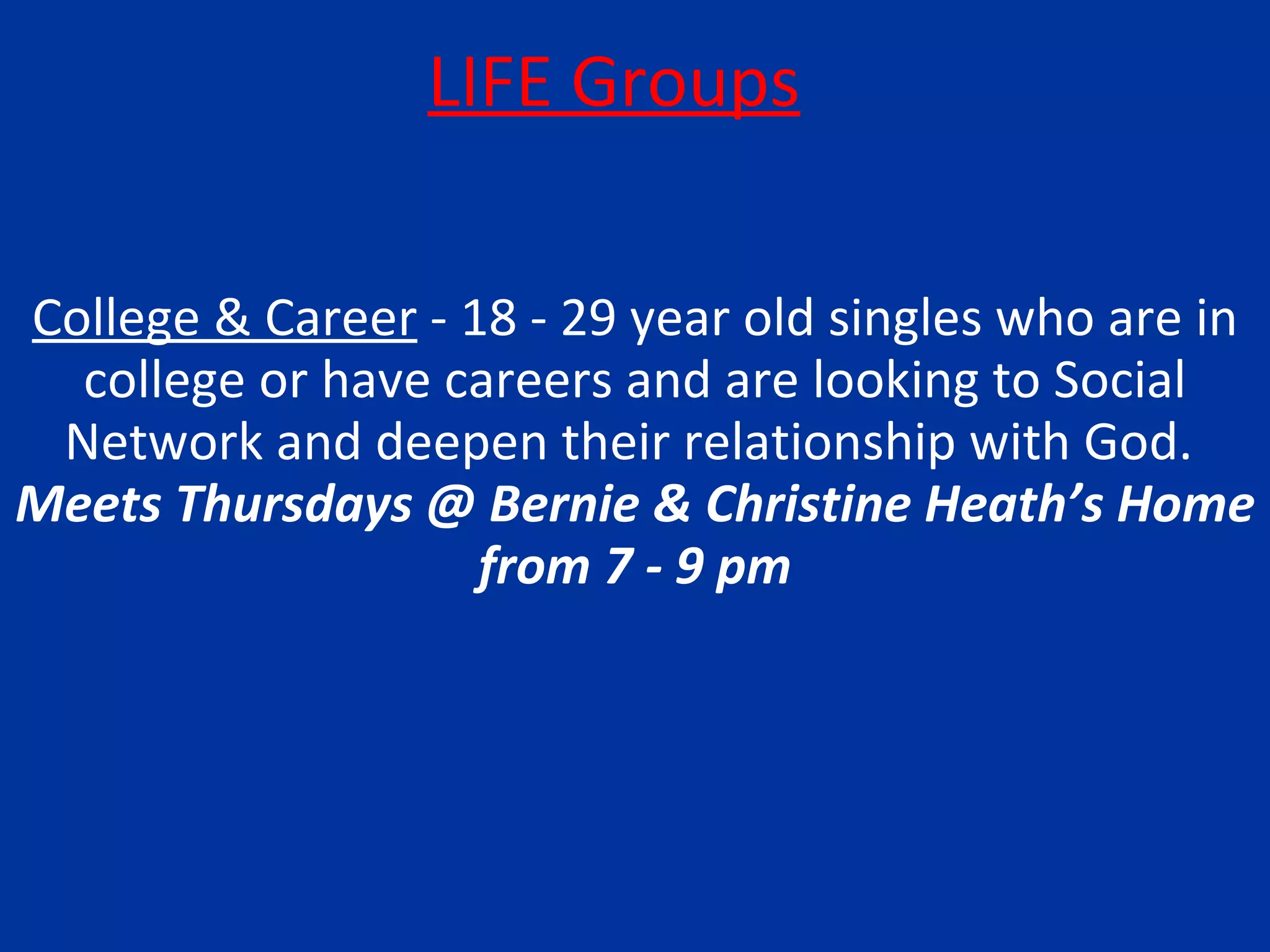 LIFE Groups

College & Career - 18 - 29 year old singles who are in college or have careers and are looking to Social Network and deepen their relationship with God. Meets Thursdays @ Bernie & Christine Heath’s Home from 7 - 9 pm